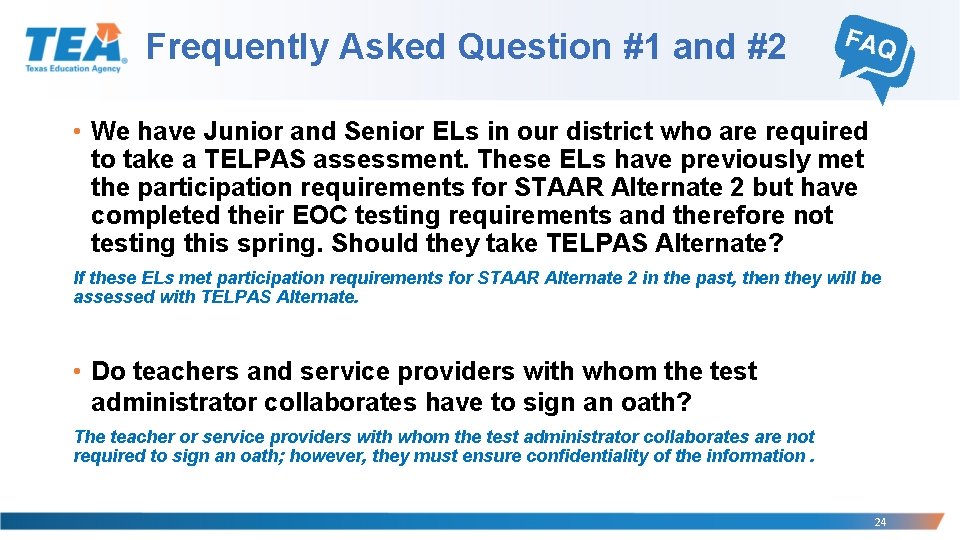 TEA
Texas Education Agency

Frequently Asked Question #1 and #2

FAQ

• We have Junior and Senior ELs in our district who are required to take a TELPAS assessment. These ELs have previously met the participation requirements for STAAR Alternate 2 but have completed their EOC testing requirements and therefore not testing this spring. Should they take TELPAS Alternate?

If these ELs met participation requirements for STAAR Alternate 2 in the past, then they will be assessed with TELPAS Alternate.

• Do teachers and service providers with whom the test administrator collaborates have to sign an oath?

The teacher or service providers with whom the test administrator collaborates are not required to sign an oath; however, they must ensure confidentiality of the information .

24